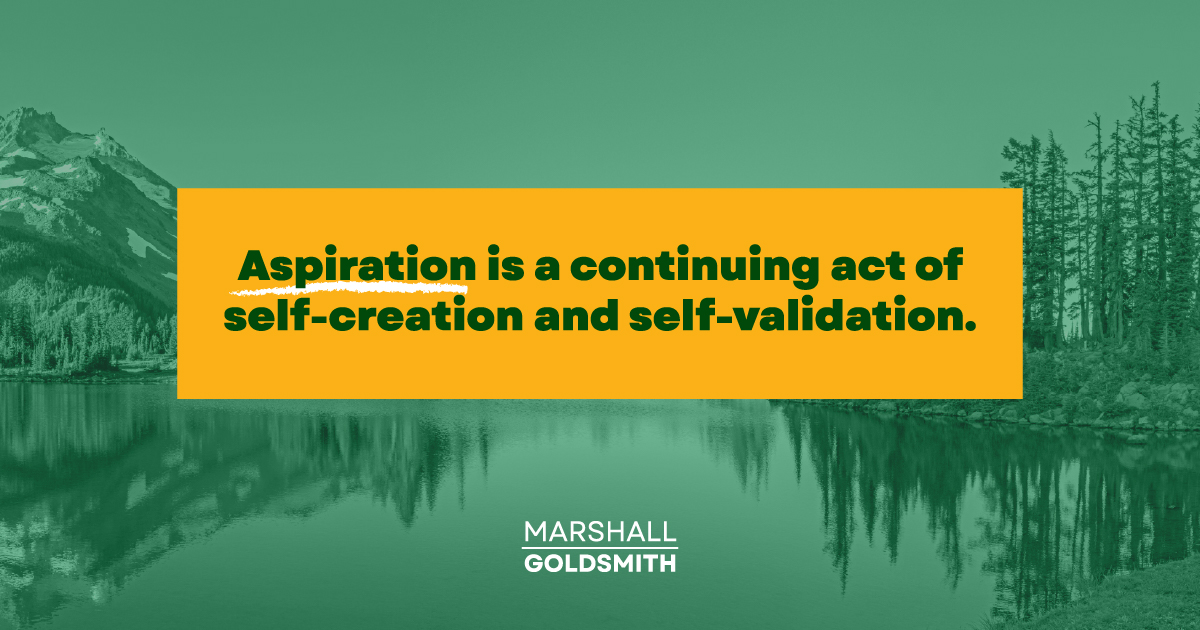 Aspiration is a continuing act of self-creation and self-validation.

MARSHALL
GOLDSMITH